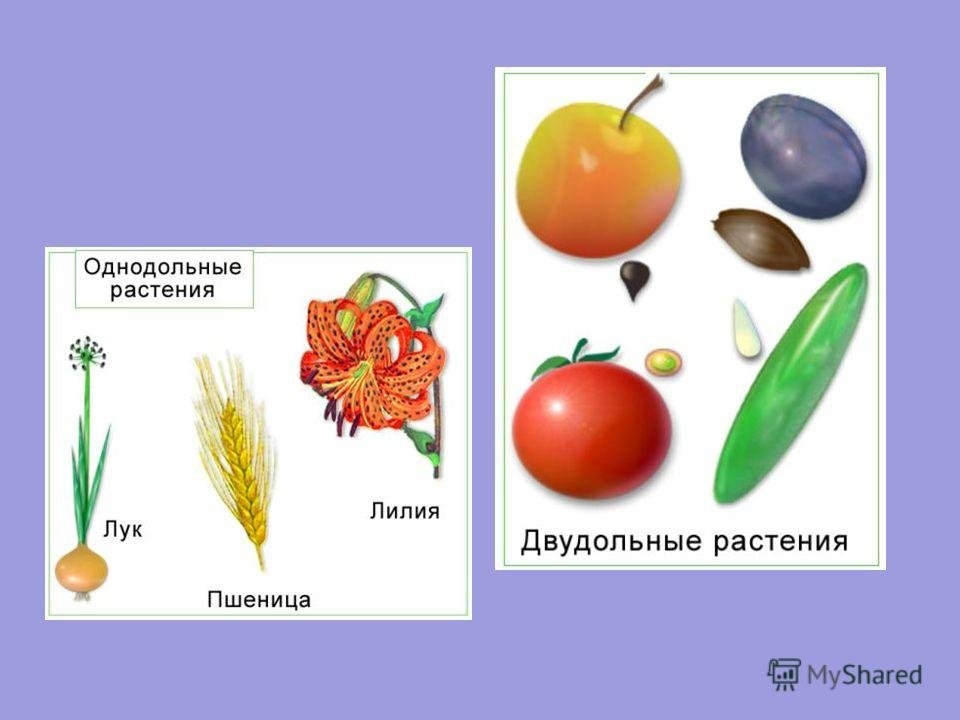 Однодольные растения

Лук

Пшеница

Лилия

Двудольные растения

MyShared